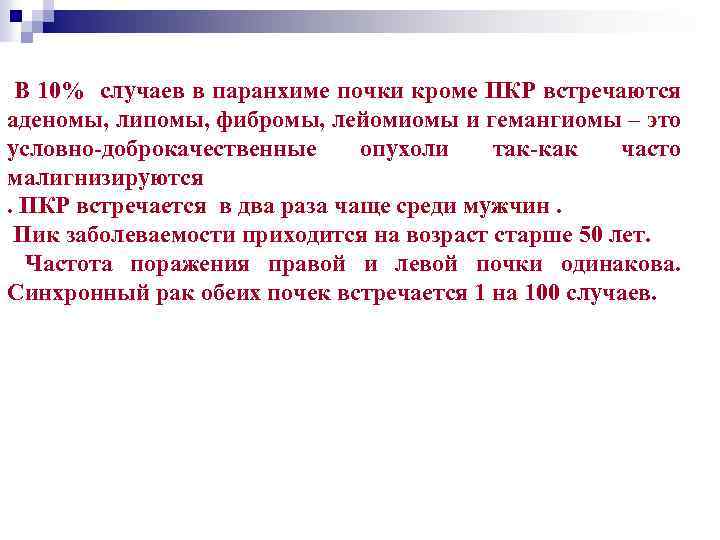 В 10% случаев в паранхиме почки кроме ПКР встречаются аденомы, липомы, фибромы, лейомиомы и гемангиомы – это условно-доброкачественные опухоли так-как часто малигнизируются

. ПКР встречается в два раза чаще среди мужчин .

Пик заболеваемости приходится на возраст старше 50 лет.

Частота поражения правой и левой почки одинакова. Синхронный рак обеих почек встречается 1 на 100 случаев.